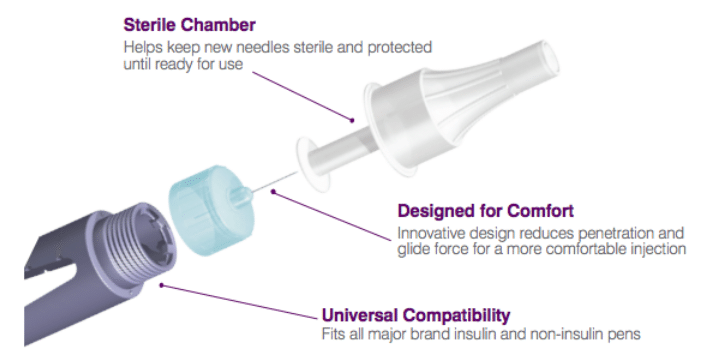 Sterile Chamber
Helps keep new needles sterile and protected until ready for use

Designed for Comfort
Innovative design reduces penetration and glide force for a more comfortable injection

Universal Compatibility
Fits all major brand insulin and non-insulin pens